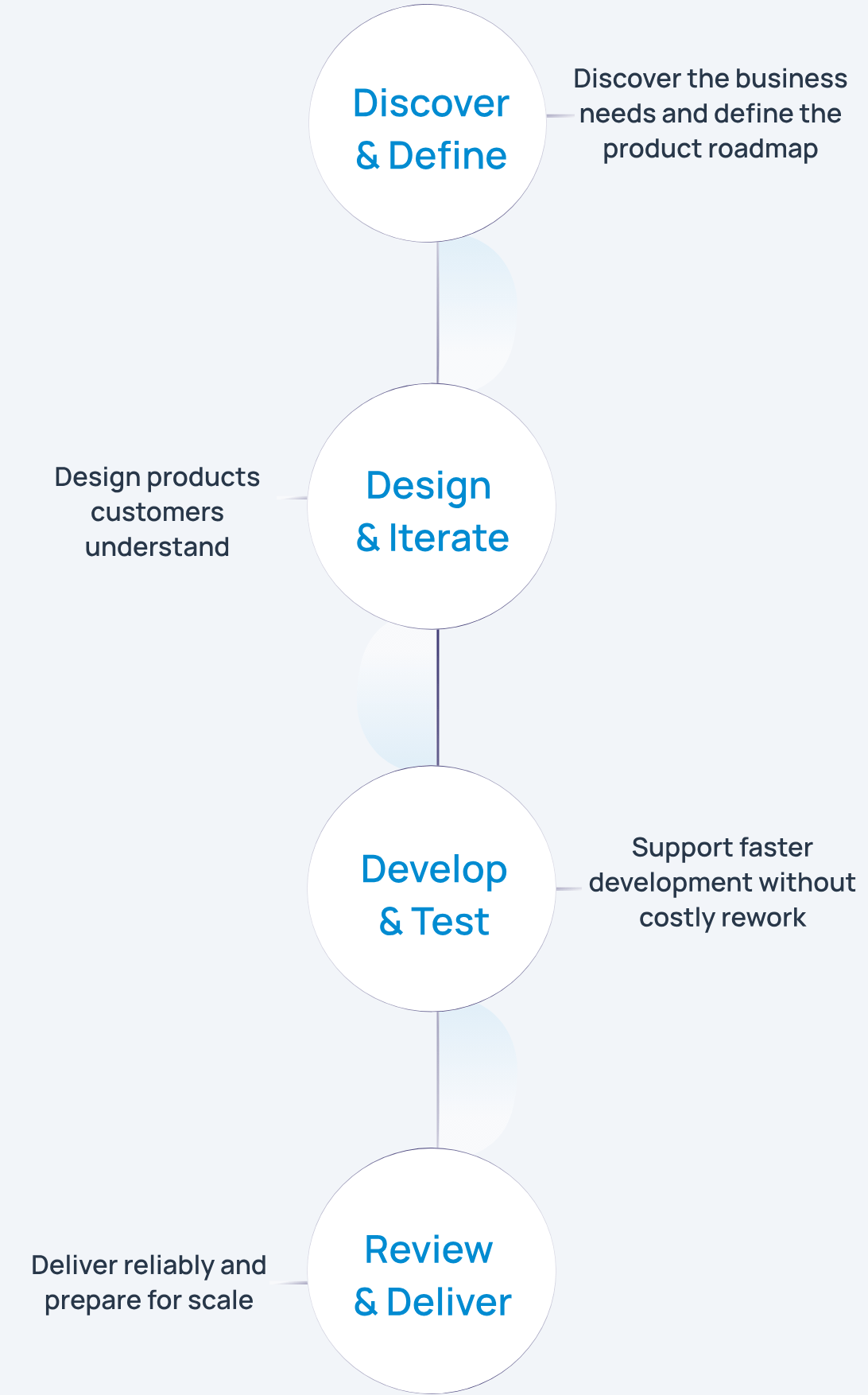 Discover & Define

Discover the business needs and define the product roadmap

Design products customers understand

Design & Iterate

Develop & Test

Support faster development without costly rework

Deliver reliably and prepare for scale

Review & Deliver